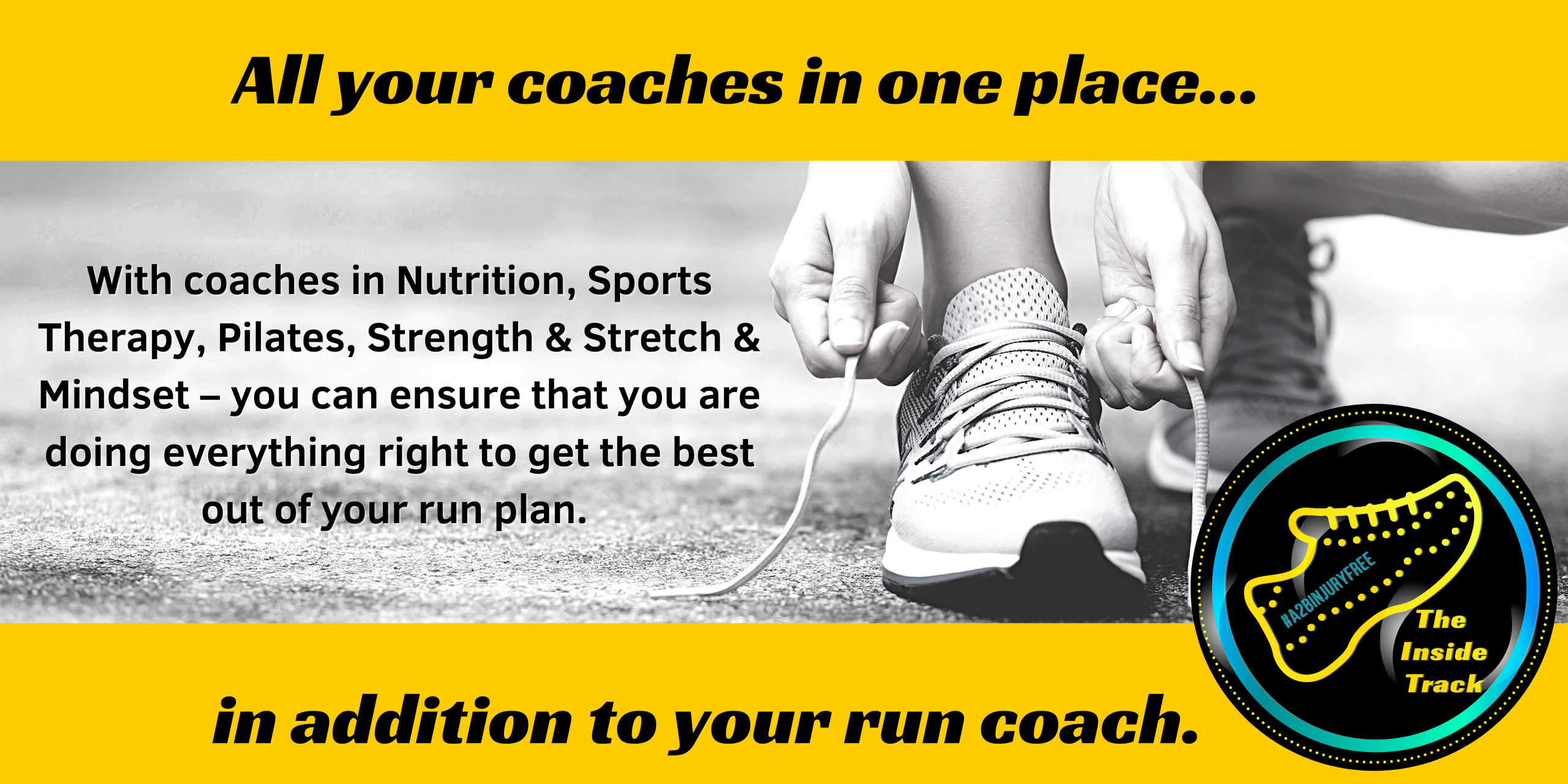 All your coaches in one place...

With coaches in Nutrition, Sports Therapy, Pilates, Strength & Stretch & Mindset – you can ensure that you are doing everything right to get the best out of your run plan.

#A2BINJURYFREE

The Inside Track

in addition to your run coach.